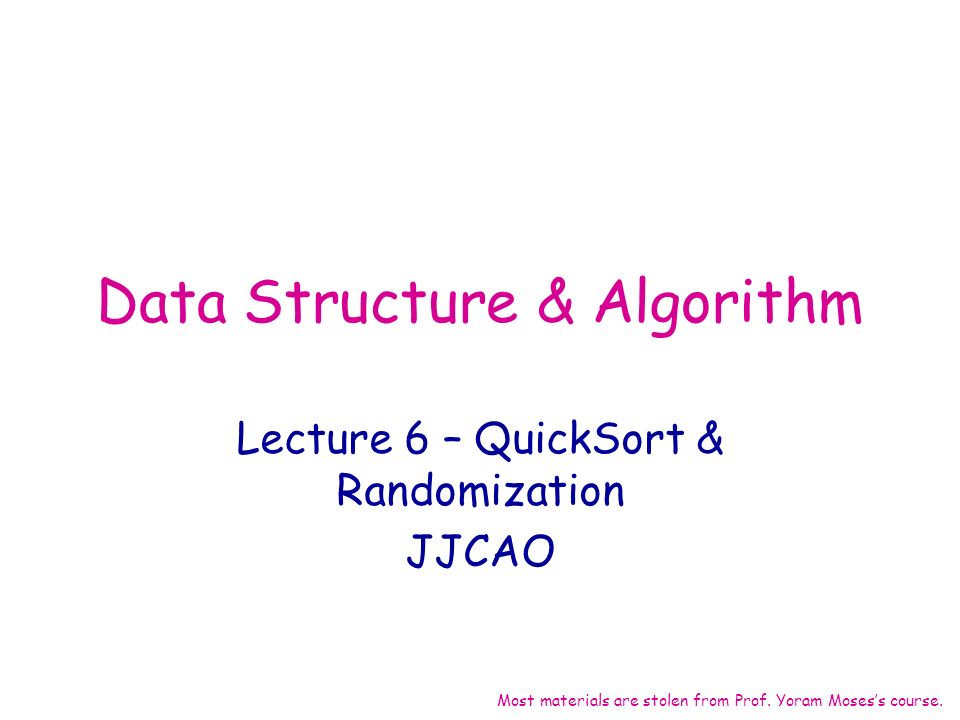 Data Structure & Algorithm

Lecture 6 – QuickSort & Randomization

JJCAO

Most materials are stolen from Prof. Yoram Moses's course.